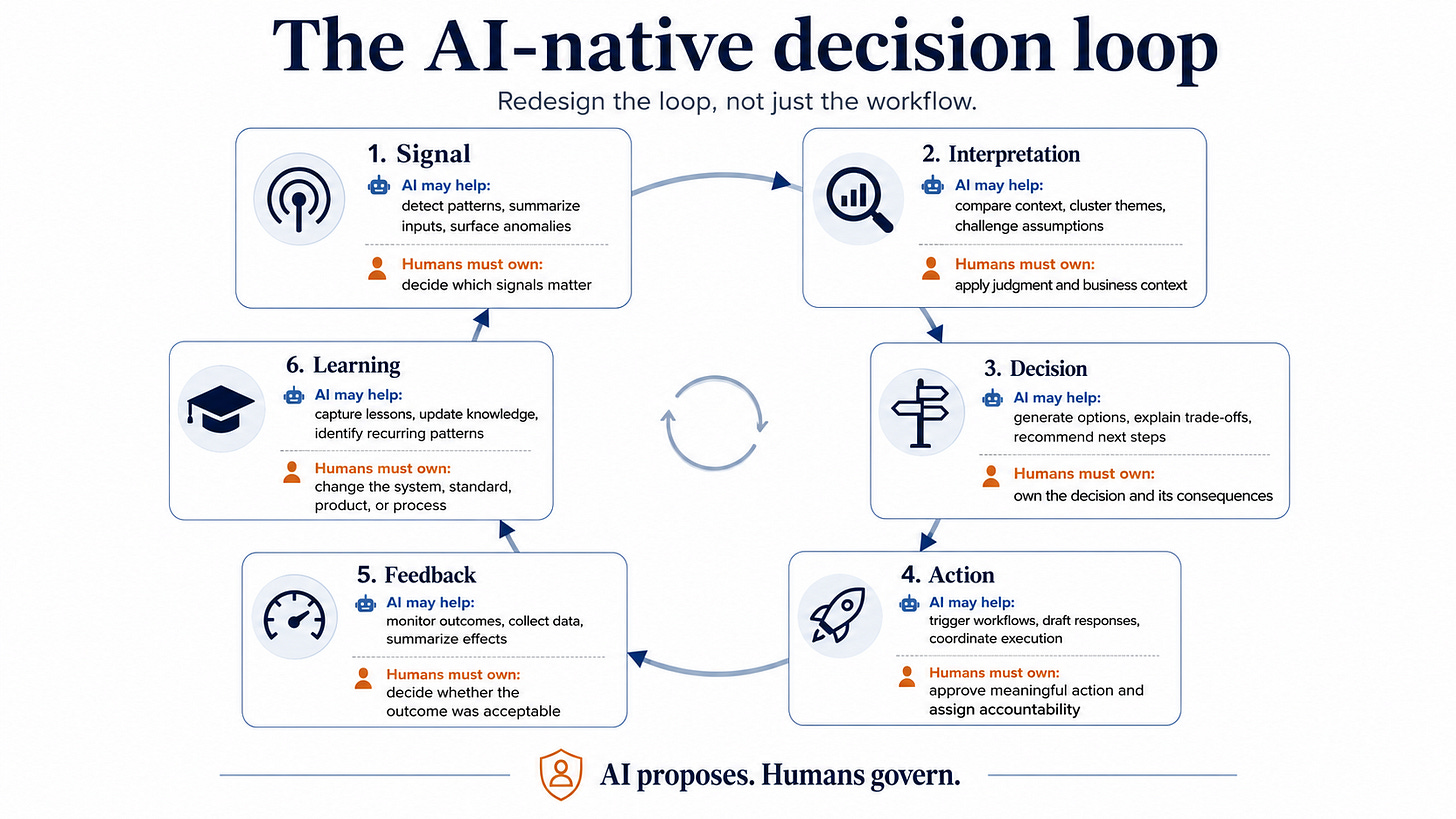 The AI-native decision loop

Redesign the loop, not just the workflow.

1. Signal

AI may help:
detect patterns, summarize inputs, surface anomalies

Humans must own:
decide which signals matter

2. Interpretation

AI may help:
compare context, cluster themes, challenge assumptions

Humans must own:
apply judgment and business context

3. Decision

AI may help:
generate options, explain trade-offs, recommend next steps

Humans must own:
own the decision and its consequences

4. Action

AI may help:
trigger workflows, draft responses, coordinate execution

Humans must own:
approve meaningful action and assign accountability

5. Feedback

AI may help:
monitor outcomes, collect data, summarize effects

Humans must own:
decide whether the outcome was acceptable

6. Learning

AI may help:
capture lessons, update knowledge, identify recurring patterns

Humans must own:
change the system, standard, product, or process

AI proposes. Humans govern.